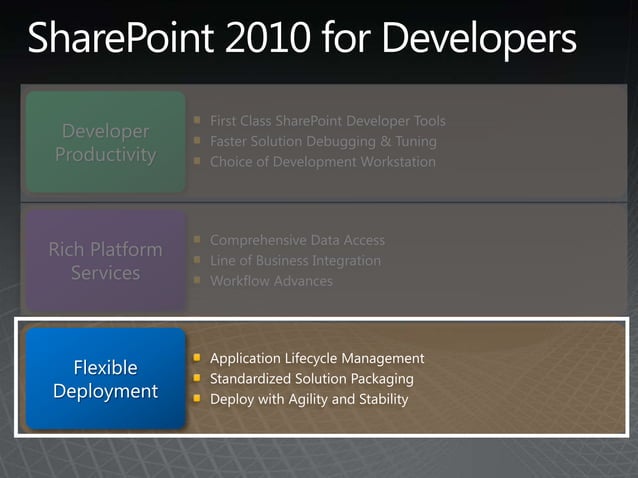 SharePoint 2010 for Developers

Developer Productivity

- First Class SharePoint Developer Tools
- Faster Solution Debugging & Tuning
- Choice of Development Workstation

Rich Platform Services

- Comprehensive Data Access
- Line of Business Integration
- Workflow Advances

Flexible Deployment

- Application Lifecycle Management
- Standardized Solution Packaging
- Deploy with Agility and Stability